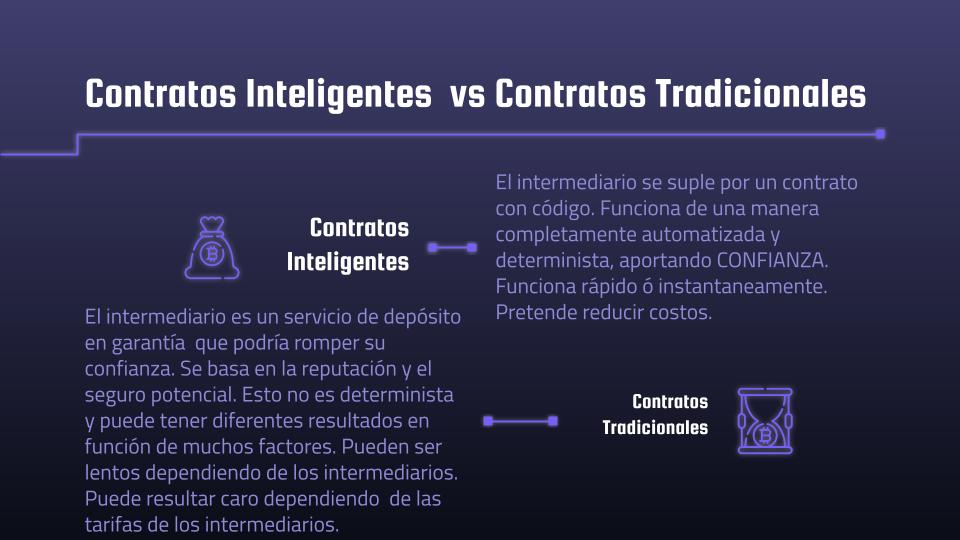 Contratos Inteligentes  vs Contratos Tradicionales

Contratos Inteligentes

El intermediario se suple por un contrato con código. Funciona de una manera completamente automatizada y determinista, aportando CONFIANZA. Funciona rápido ó instantaneamente. Pretende reducir costos.

El intermediario es un servicio de depósito en garantía  que podría romper su confianza. Se basa en la reputación y el seguro potencial. Esto no es determinista y puede tener diferentes resultados en función de muchos factores. Pueden ser lentos dependiendo de los intermediarios. Puede resultar caro dependiendo  de las tarifas de los intermediarios.

Contratos Tradicionales